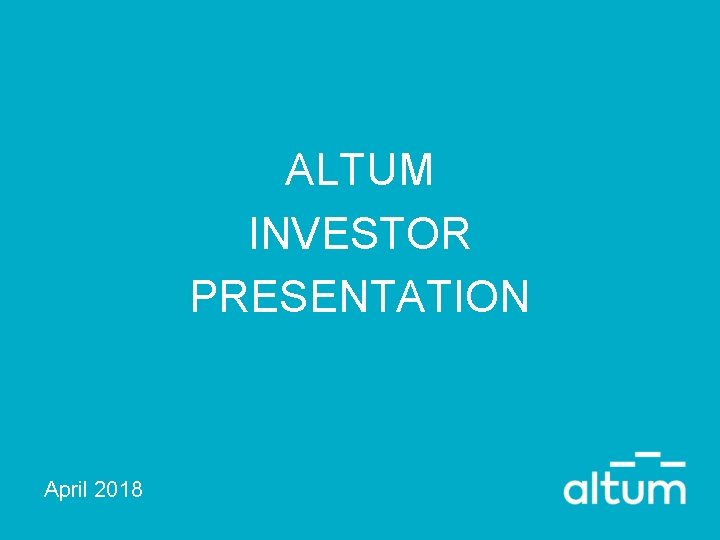 ALTUM
INVESTOR
PRESENTATION

April 2018

altum